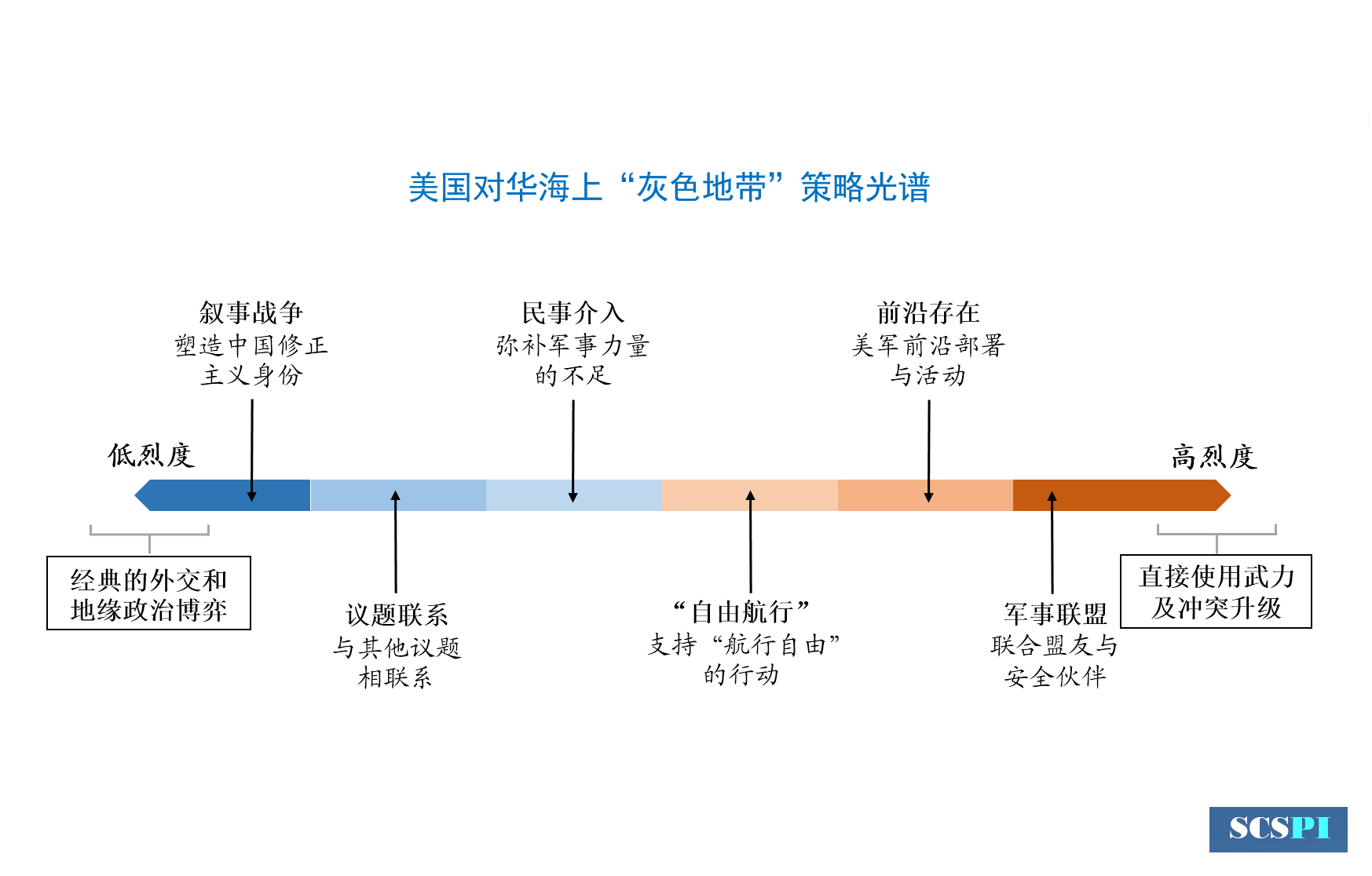 美国对华海上“灰色地带”策略光谱

叙事战争
塑造中国修正主义身份

民事介入
弥补军事力量的不足

前沿存在
美军前沿部署与活动

低烈度

高烈度

经典的外交和地缘政治博弈

议题联系
与其他议题相联系

“自由航行”
支持“航行自由”的行动

军事联盟
联合盟友与安全伙伴

直接使用武力及冲突升级

SCSPI